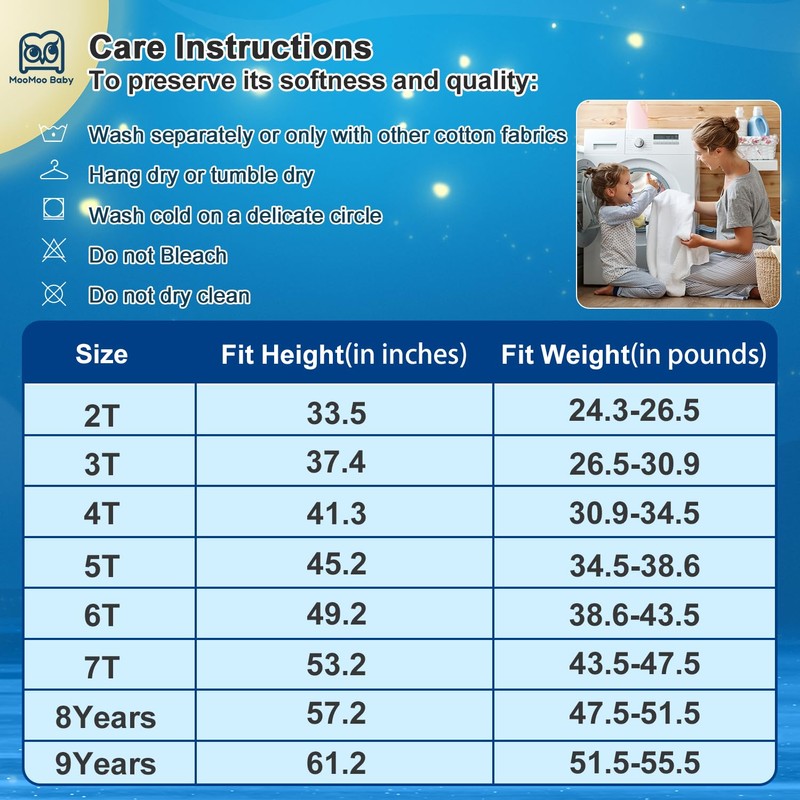 MooMoo Baby

Care Instructions
To preserve its softness and quality:

Wash separately or only with other cotton fabrics
Hang dry or tumble dry
Wash cold on a delicate circle
Do not Bleach
Do not dry clean

| Size | Fit Height(in inches) | Fit Weight(in pounds) |
|---|---|---|
| 2T | 33.5 | 24.3-26.5 |
| 3T | 37.4 | 26.5-30.9 |
| 4T | 41.3 | 30.9-34.5 |
| 5T | 45.2 | 34.5-38.6 |
| 6T | 49.2 | 38.6-43.5 |
| 7T | 53.2 | 43.5-47.5 |
| 8Years | 57.2 | 47.5-51.5 |
| 9Years | 61.2 | 51.5-55.5 |